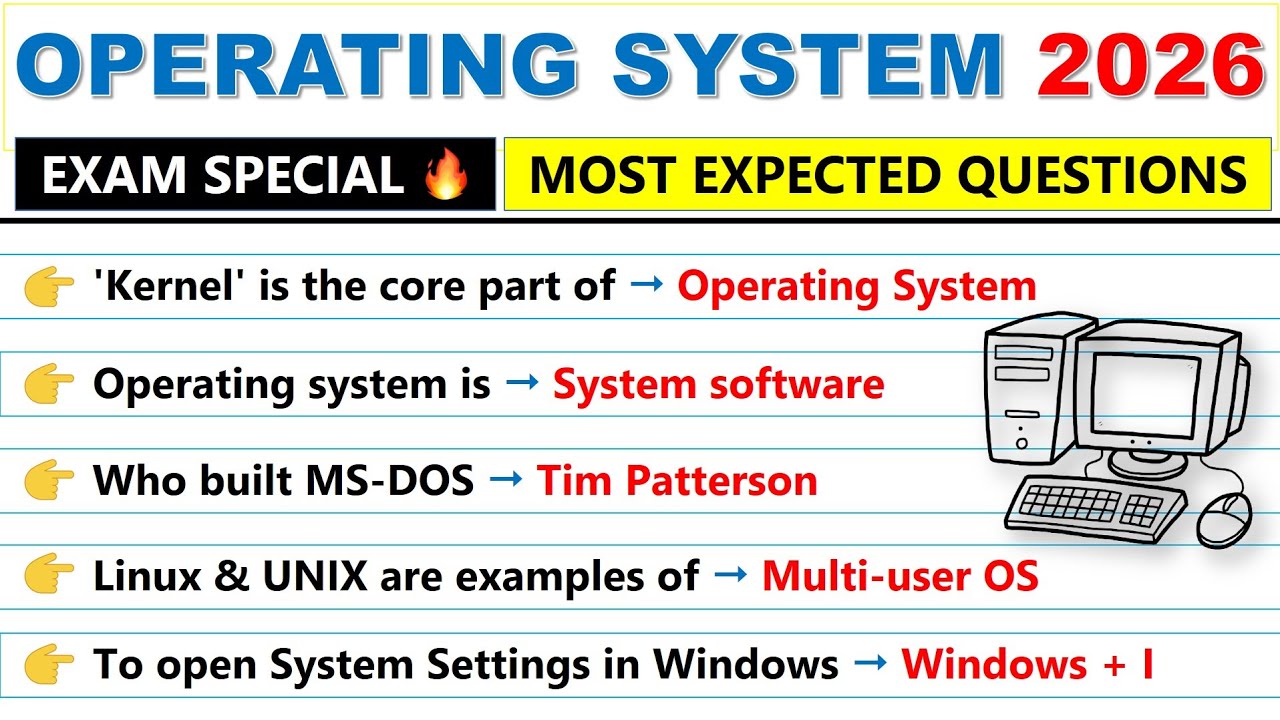 OPERATING SYSTEM 2026

EXAM SPECIAL 🔥

MOST EXPECTED QUESTIONS

👉 'Kernel' is the core part of → Operating System

👉 Operating system is → System software

👉 Who built MS-DOS → Tim Patterson

👉 Linux & UNIX are examples of → Multi-user OS

👉 To open System Settings in Windows → Windows + I